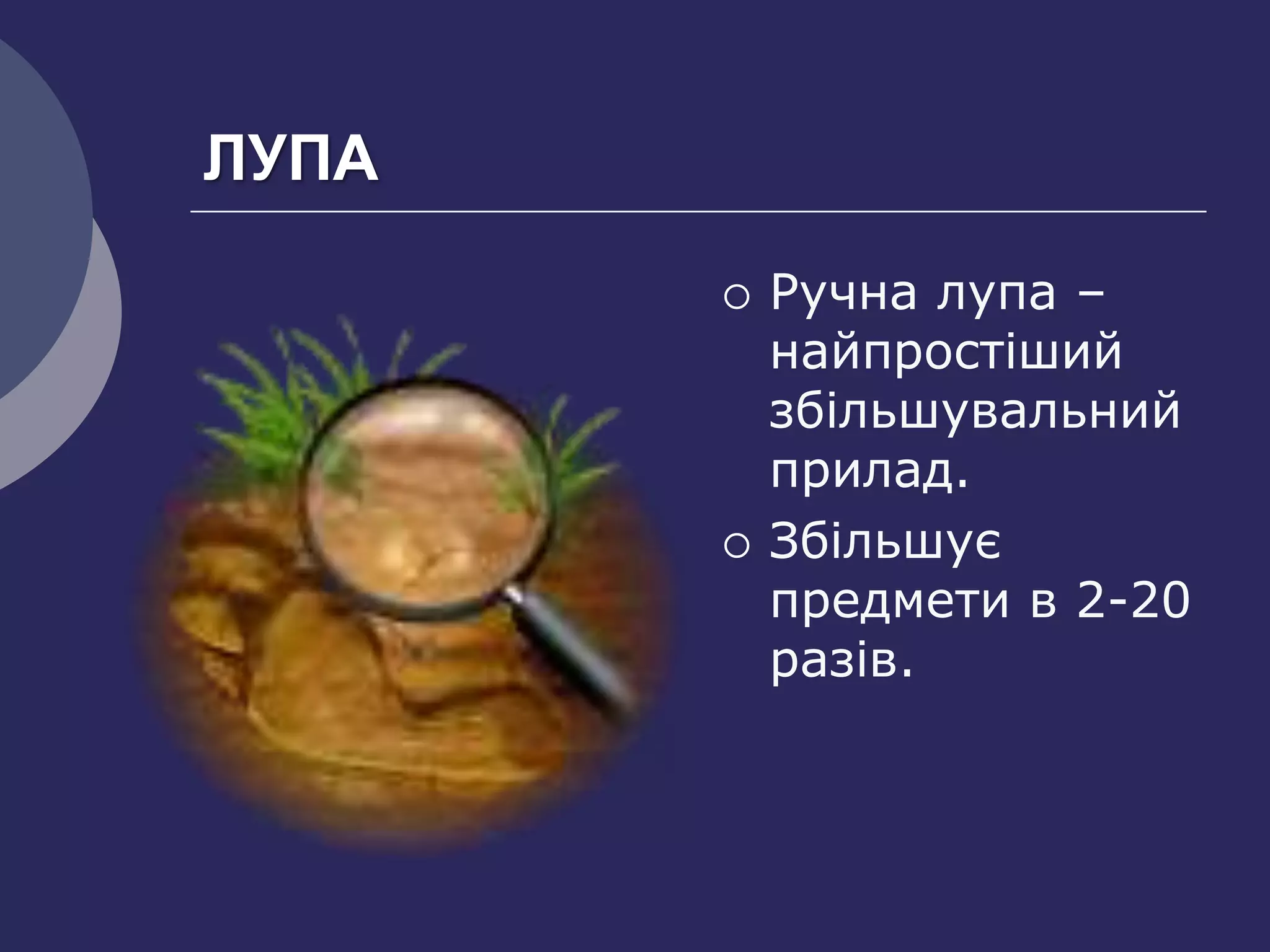 ЛУПА

○ Ручна лупа – найпростіший збільшувальний прилад.

○ Збільшує предмети в 2-20 разів.